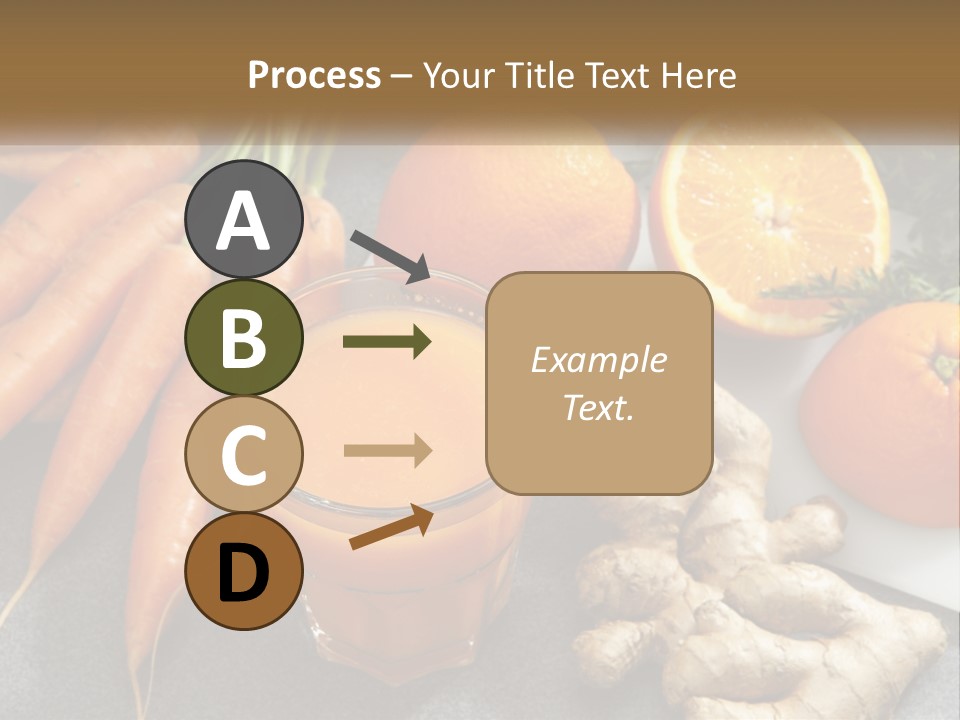 Process – Your Title Text Here

A

B

C

D

Example Text.